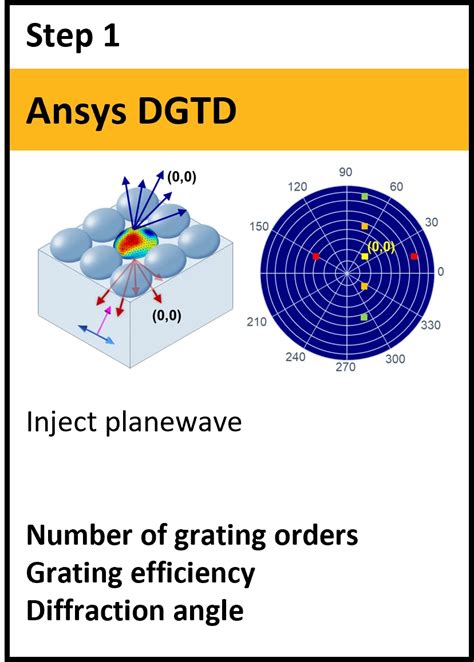 Step 1

Ansys DGTD

(0,0)

(0,0)

90
120
60
150
30
(0,0)
0
210
330
240
300
270

Inject planewave

Number of grating orders
Grating efficiency
Diffraction angle